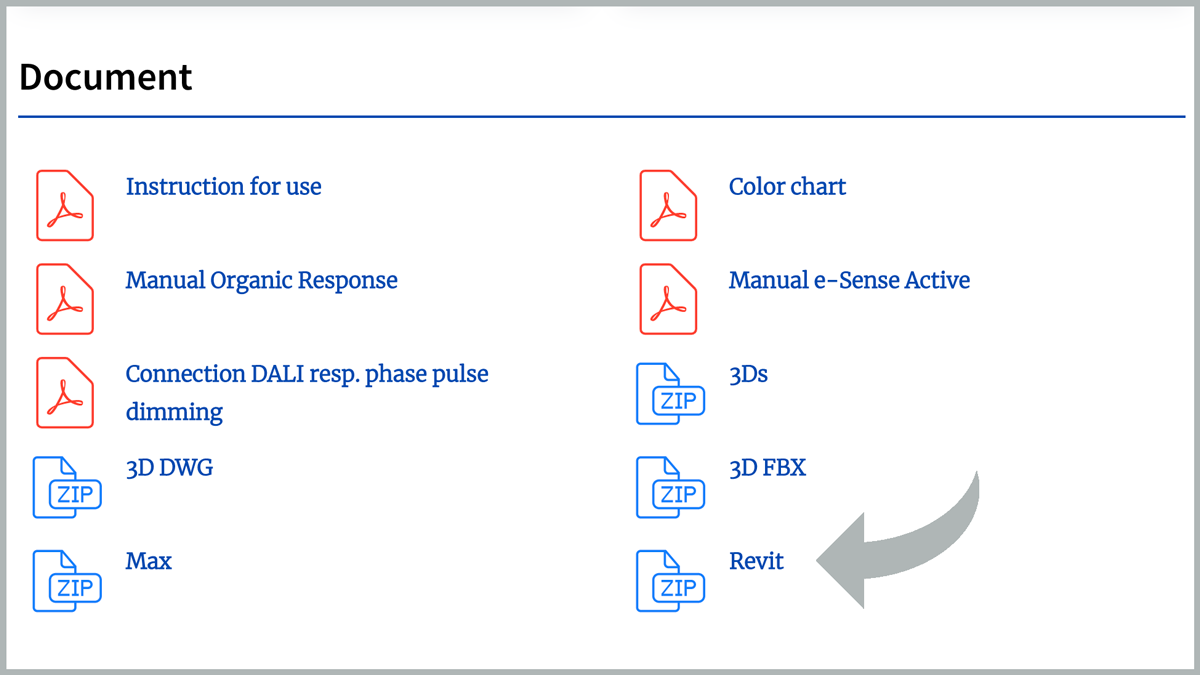 Document

Instruction for use

Manual Organic Response

Connection DALI resp. phase pulse dimming

ZIP
3D DWG

ZIP
Max

Color chart

Manual e-Sense Active

ZIP
3Ds

ZIP
3D FBX

ZIP
Revit